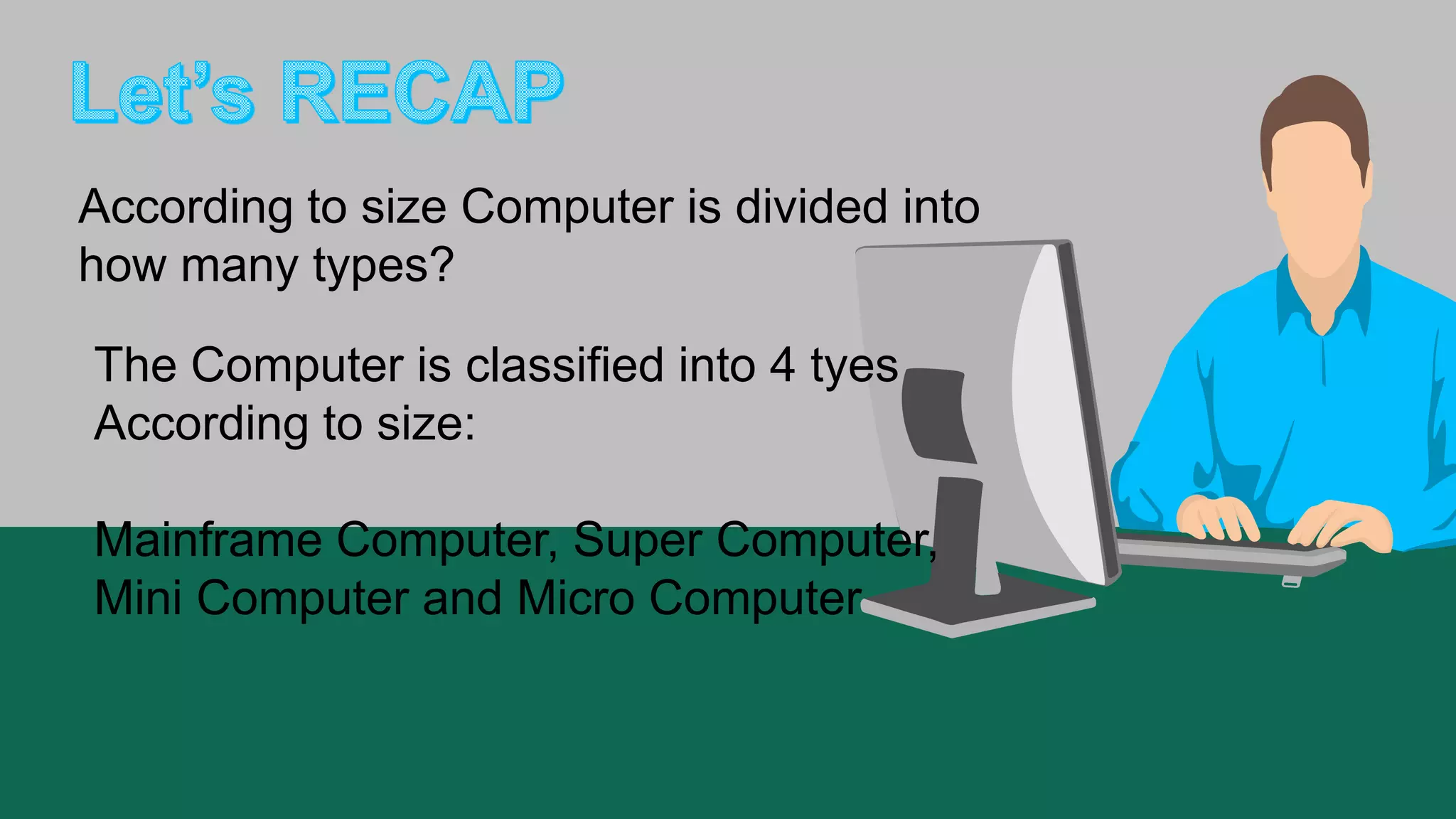 Let's RECAP

According to size Computer is divided into how many types?

The Computer is classified into 4 tyes According to size:

Mainframe Computer, Super Computer, Mini Computer and Micro Computer